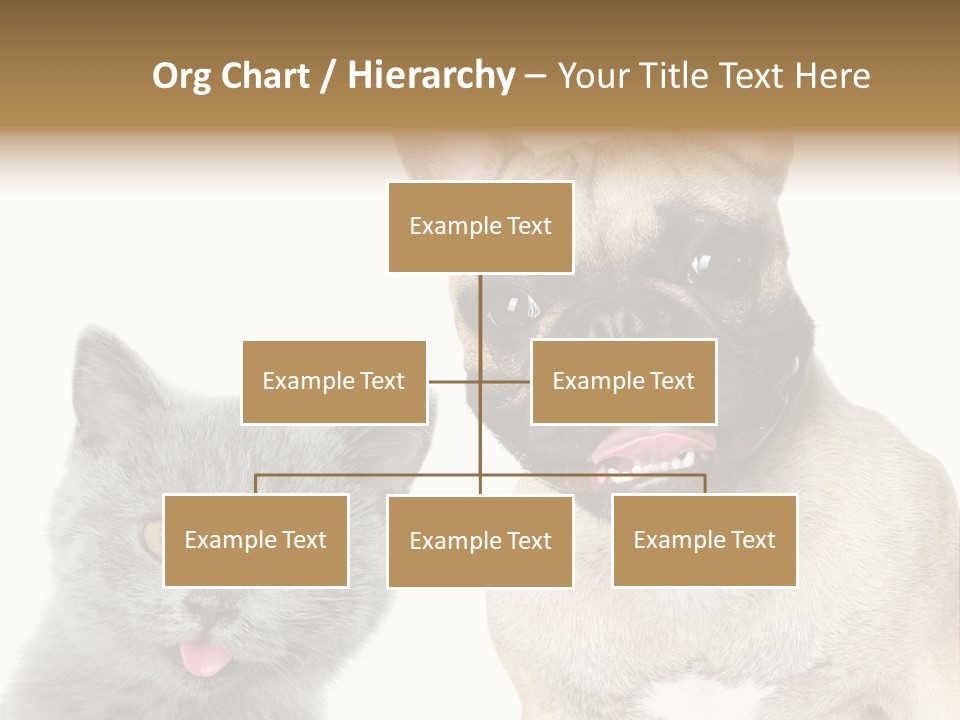 Org Chart / Hierarchy – Your Title Text Here

Example Text

Example Text

Example Text

Example Text

Example Text

Example Text